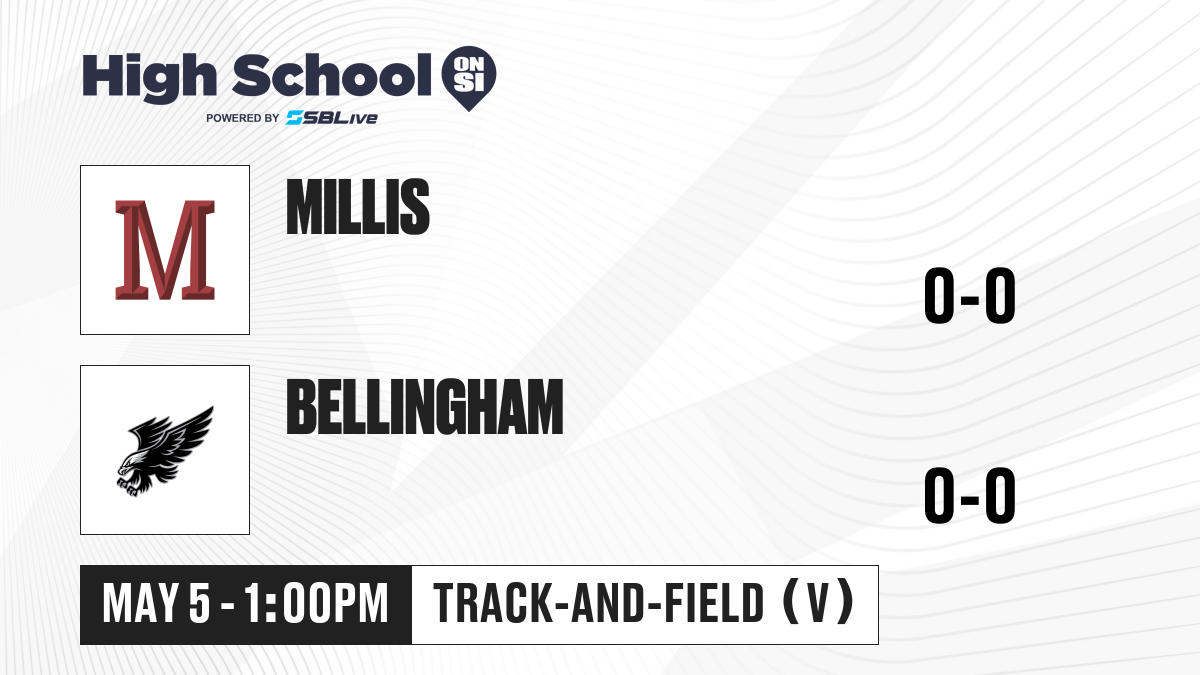 High School ON SI
POWERED BY SBLive

M

MILLIS

0-0

BELLINGHAM

0-0

MAY 5 - 1:00PM

TRACK-AND-FIELD (V)